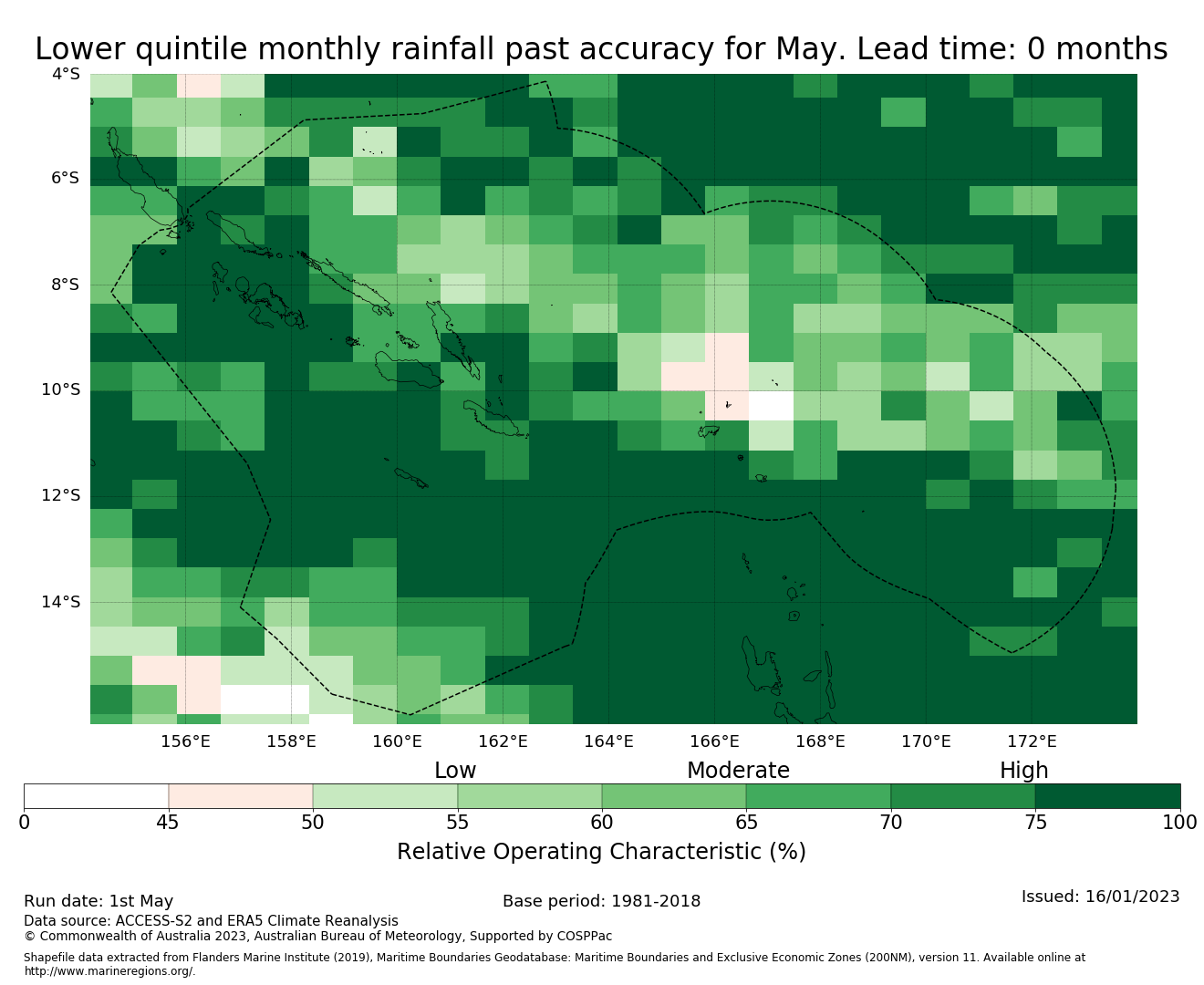 Lower quintile monthly rainfall past accuracy for May. Lead time: 0 months

4°S
6°S
8°S
10°S
12°S
14°S

156°E 158°E 160°E 162°E 164°E 166°E 168°E 170°E 172°E

Low
Moderate
High

0 45 50 55 60 65 70 75 100

Relative Operating Characteristic (%)

Run date: 1st May
Base period: 1981-2018
Issued: 16/01/2023
Data source: ACCESS-S2 and ERA5 Climate Reanalysis
© Commonwealth of Australia 2023, Australian Bureau of Meteorology, Supported by COSPPac

Shapefile data extracted from Flanders Marine Institute (2019), Maritime Boundaries Geodatabase: Maritime Boundaries and Exclusive Economic Zones (200NM), version 11. Available online at http://www.marineregions.org/.